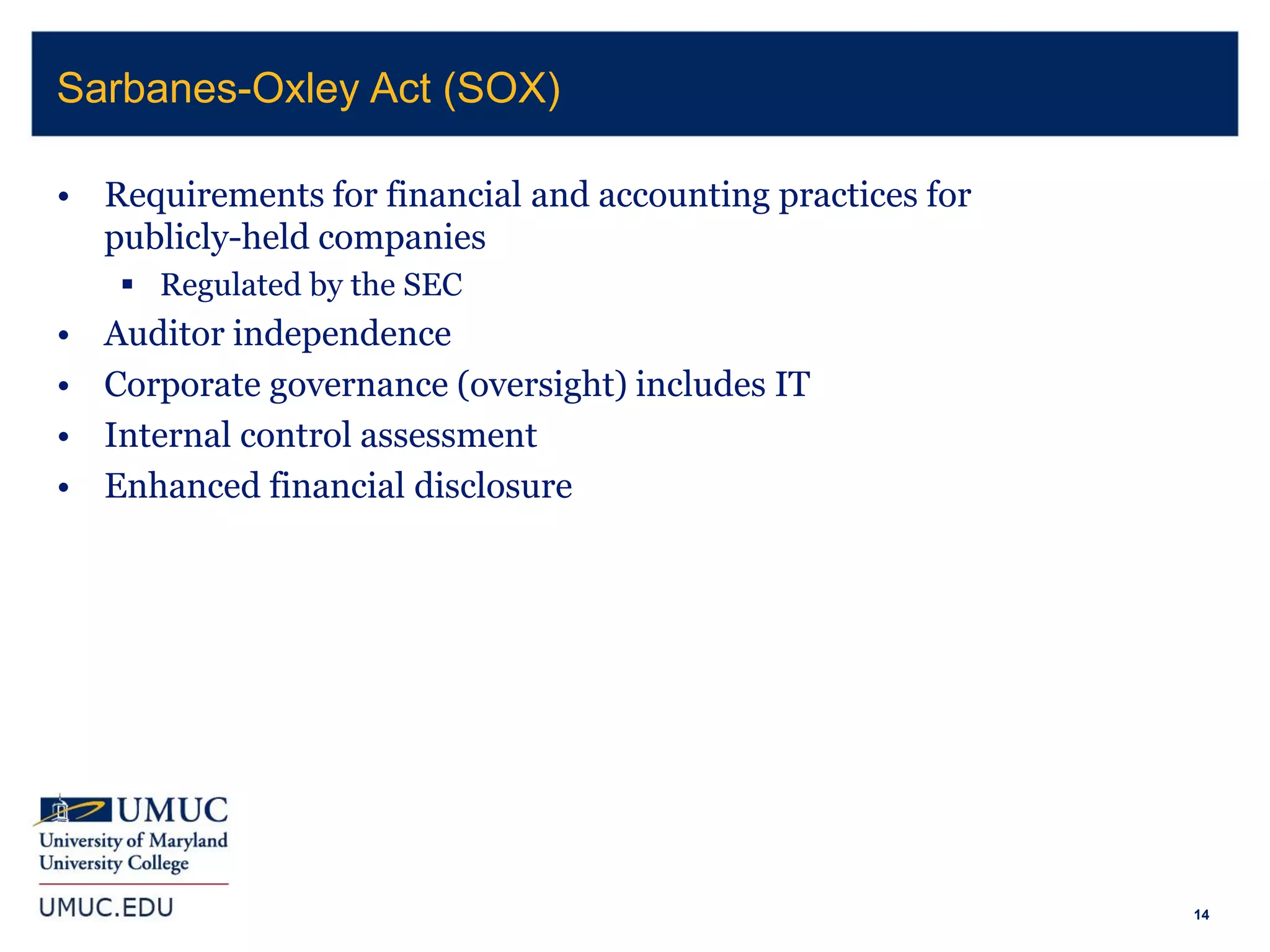 Sarbanes-Oxley Act (SOX)

• Requirements for financial and accounting practices for publicly-held companies
  ▪ Regulated by the SEC
• Auditor independence
• Corporate governance (oversight) includes IT
• Internal control assessment
• Enhanced financial disclosure

UMUC
University of Maryland University College

UMUC.EDU

14